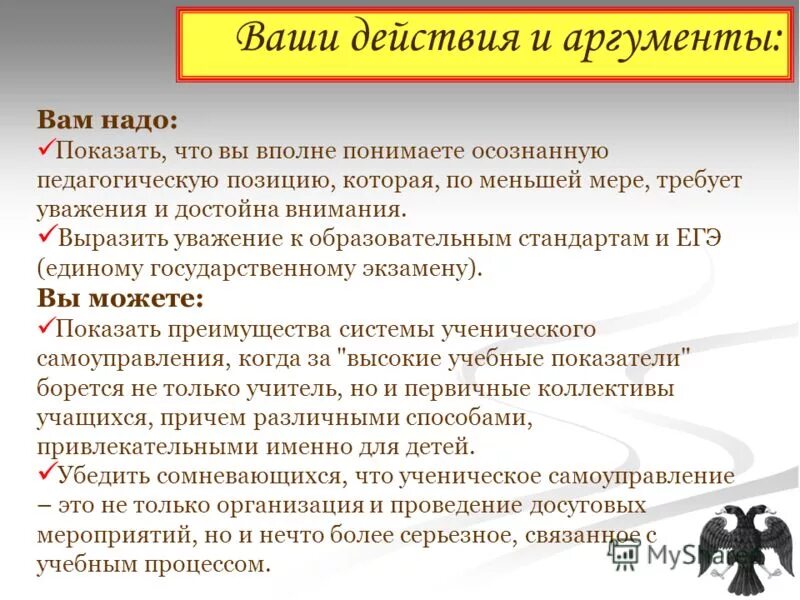 Ваши действия и аргументы:

Вам надо:
✓Показать, что вы вполне понимаете осознанную педагогическую позицию, которая, по меньшей мере, требует уважения и достойна внимания.
✓Выразить уважение к образовательным стандартам и ЕГЭ (единому государственному экзамену).

Вы можете:
✓Показать преимущества системы ученического самоуправления, когда за "высокие учебные показатели" борется не только учитель, но и первичные коллективы учащихся, причем различными способами, привлекательными именно для детей.
✓Убедить сомневающихся, что ученическое самоуправление – это не только организация и проведение досуговых мероприятий, но и нечто более серьезное, связанное с учебным процессом.

MyShared